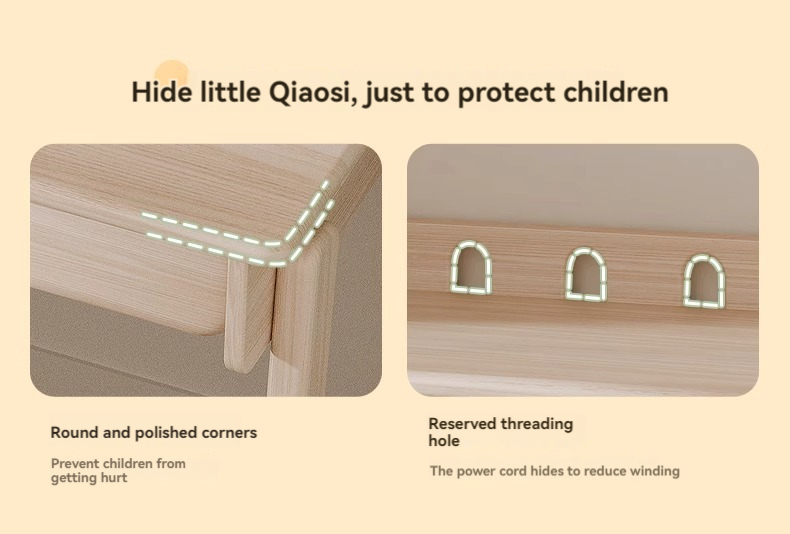 Hide little Qiaosi, just to protect children

Round and polished corners

Prevent children from getting hurt

Reserved threading hole

The power cord hides to reduce winding